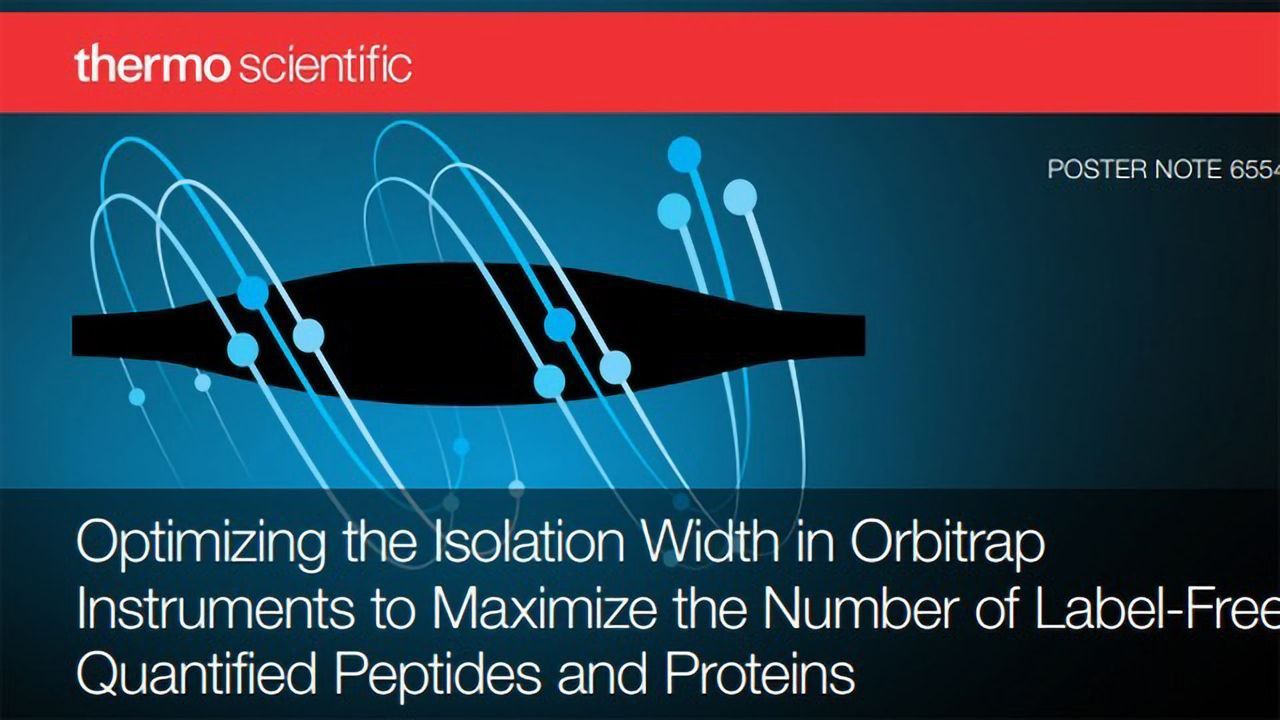 thermo scientific

POSTER NOTE 6554

Optimizing the Isolation Width in Orbitrap Instruments to Maximize the Number of Label-Free Quantified Peptides and Proteins